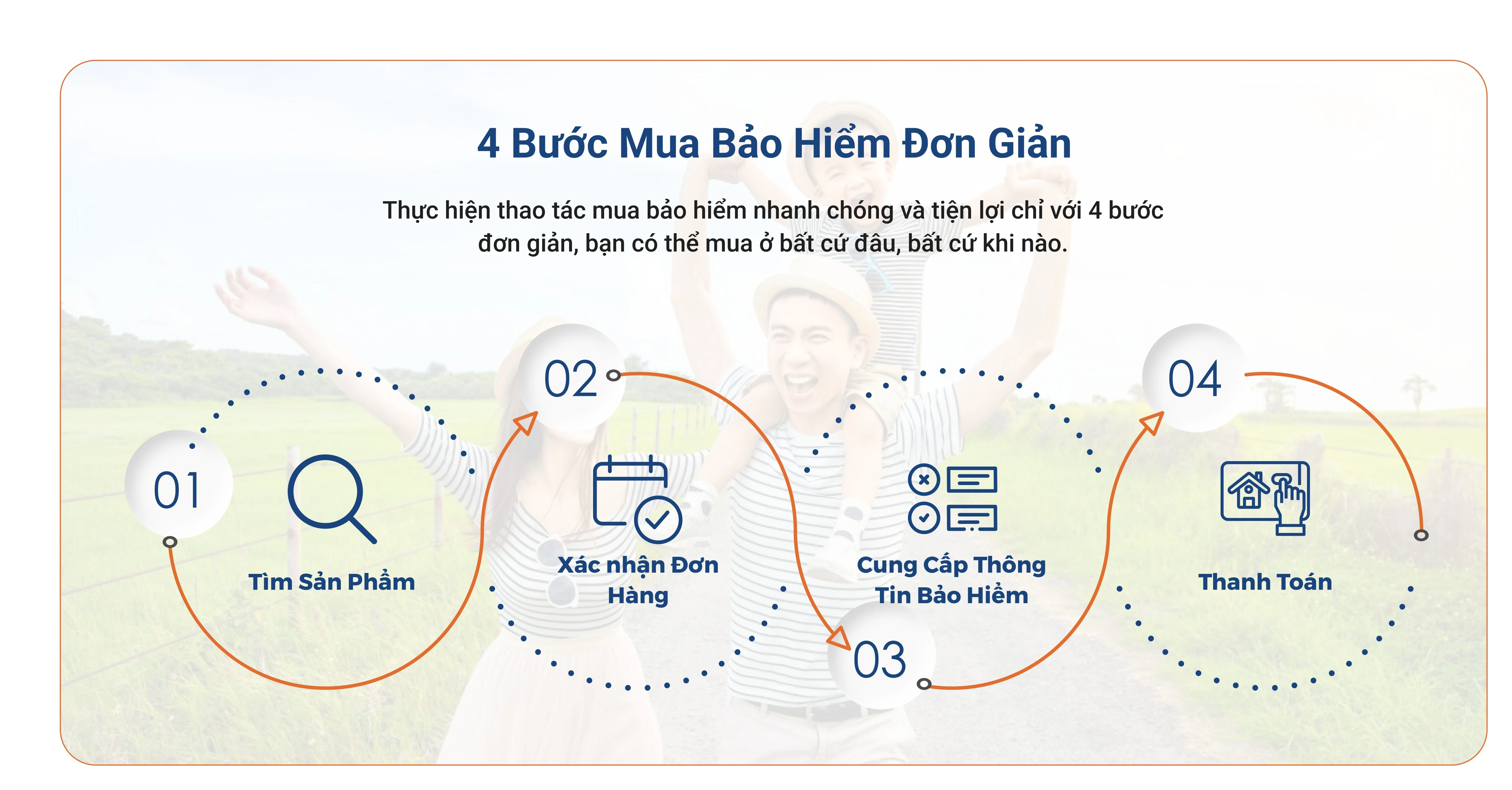 4 Bước Mua Bảo Hiểm Đơn Giản

Thực hiện thao tác mua bảo hiểm nhanh chóng và tiện lợi chỉ với 4 bước đơn giản, bạn có thể mua ở bất cứ đâu, bất cứ khi nào.

01

Tìm Sản Phẩm

02

Xác nhận Đơn Hàng

03

Cung Cấp Thông Tin Bảo Hiểm

04

Thanh Toán